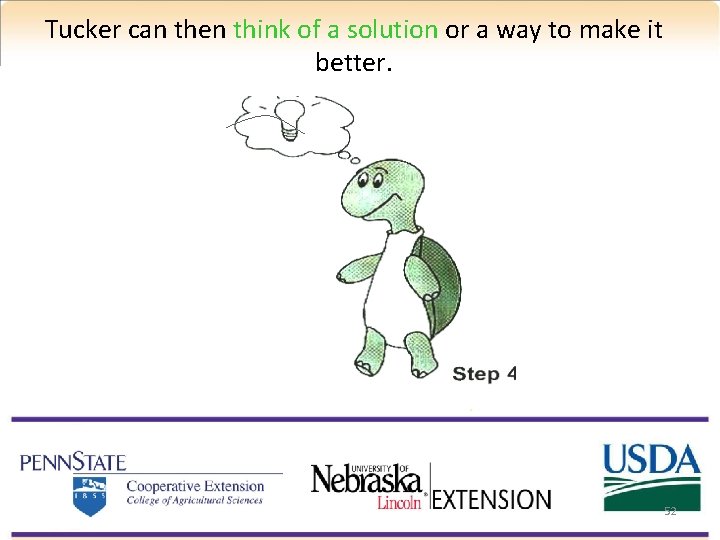 Tucker can then think of a solution or a way to make it better.

Step 4

PENNSTATE
1855
Cooperative Extension
College of Agricultural Sciences

UNIVERSITY OF Nebraska Lincoln EXTENSION

USDA

52